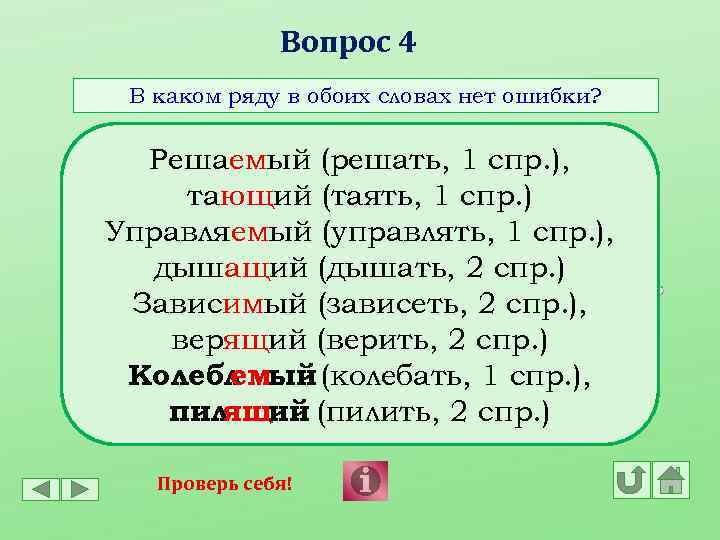 Вопрос 4

В каком ряду в обоих словах нет ошибки?

Решаемый (решать, 1 спр.), тающий (таять, 1 спр.)
Управляемый (управлять, 1 спр.), дышащий (дышать, 2 спр.)
Зависимый (зависеть, 2 спр.), верящий (верить, 2 спр.)
Колеблемый (колебать, 1 спр.), пилящий (пилить, 2 спр.)

Проверь себя!